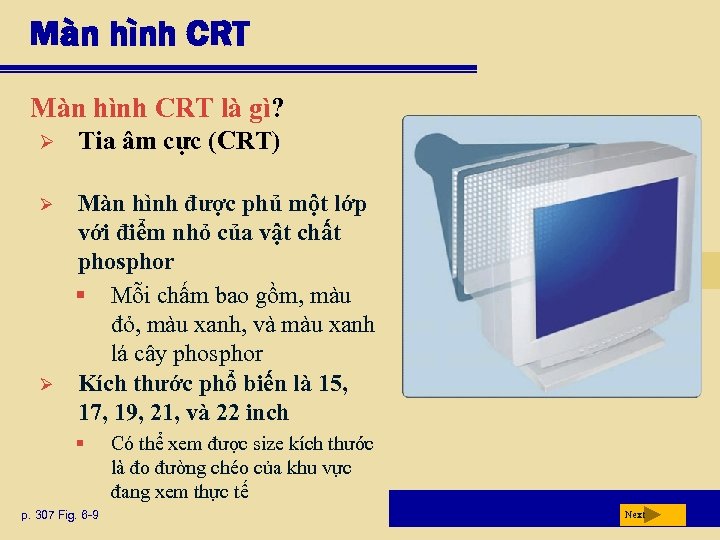 Màn hình CRT

Màn hình CRT là gì?

➢ Tia âm cực (CRT)

➢ Màn hình được phủ một lớp với điểm nhỏ của vật chất phosphor

▪ Mỗi chấm bao gồm, màu đỏ, màu xanh, và màu xanh lá cây phosphor

➢ Kích thước phổ biến là 15, 17, 19, 21, và 22 inch

▪ Có thể xem được size kích thước là đo đường chéo của khu vực đang xem thực tế

p. 307 Fig. 6-9

Next